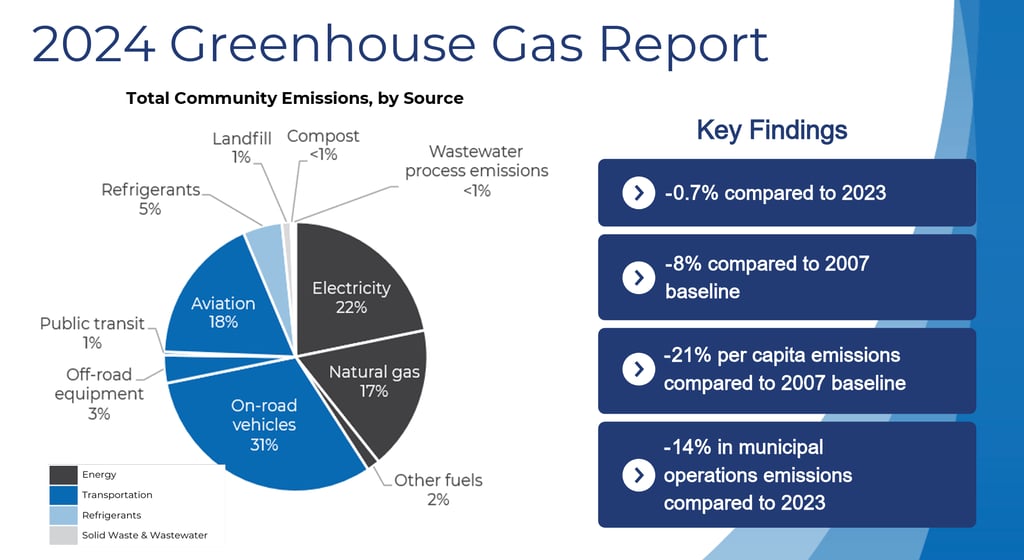 2024 Greenhouse Gas Report

Total Community Emissions, by Source

Landfill 1%

Compost <1%

Wastewater process emissions <1%

Refrigerants 5%

Electricity 22%

Aviation 18%

Public transit 1%

Natural gas 17%

Off-road equipment 3%

On-road vehicles 31%

Other fuels 2%

Energy

Transportation

Refrigerants

Solid Waste & Wastewater

Key Findings

-0.7% compared to 2023

-8% compared to 2007 baseline

-21% per capita emissions compared to 2007 baseline

-14% in municipal operations emissions compared to 2023